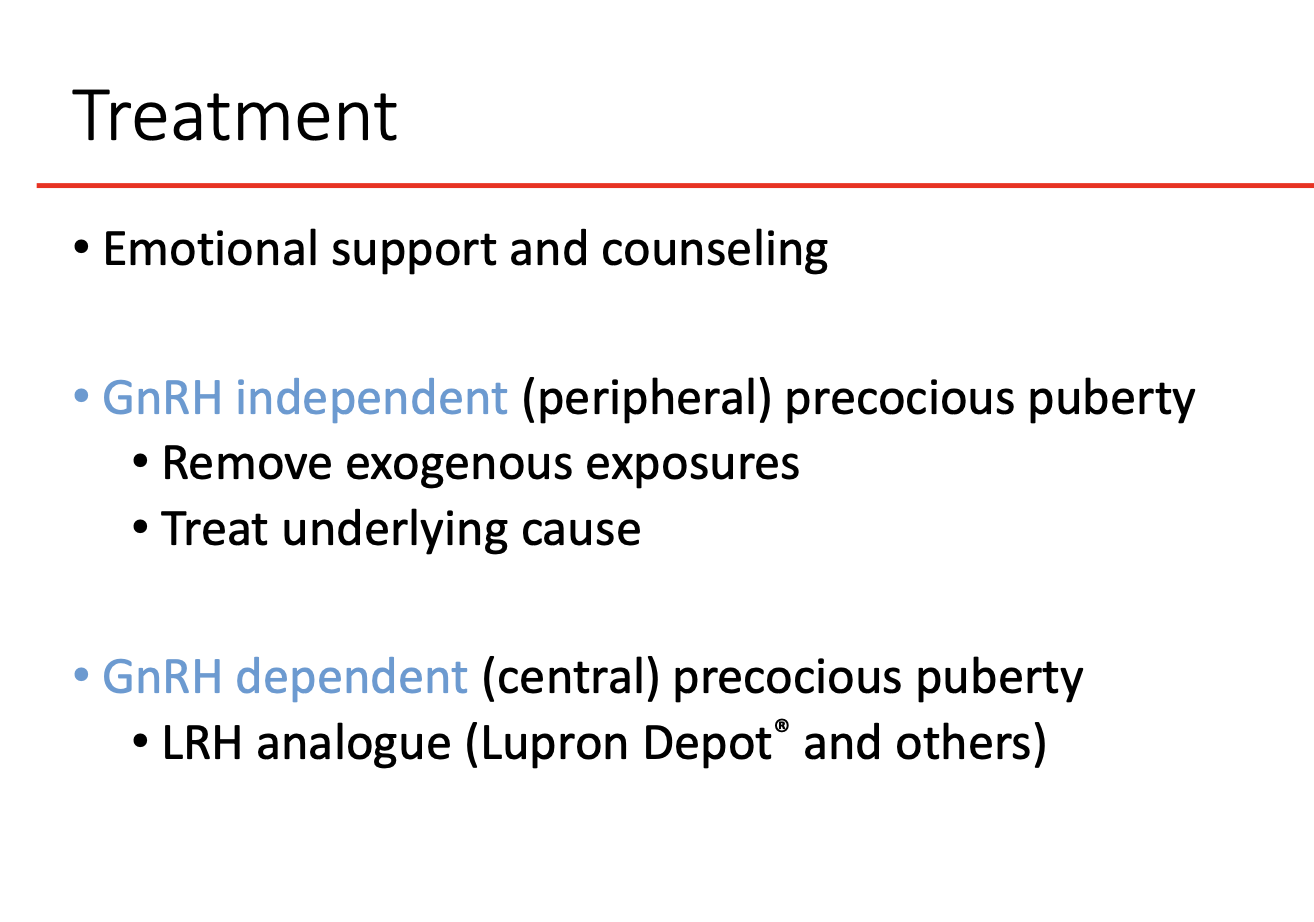 Treatment

• Emotional support and counseling

• GnRH independent (peripheral) precocious puberty
 • Remove exogenous exposures
 • Treat underlying cause

• GnRH dependent (central) precocious puberty
 • LRH analogue (Lupron Depot® and others)